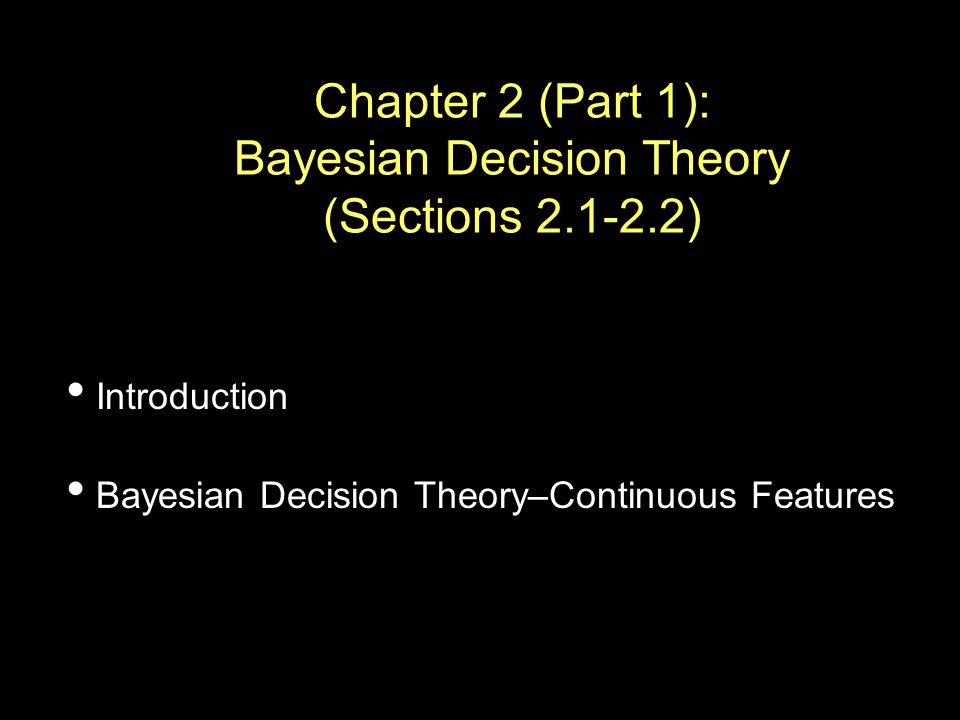 Chapter 2 (Part 1):
Bayesian Decision Theory
(Sections 2.1-2.2)

• Introduction

• Bayesian Decision Theory–Continuous Features